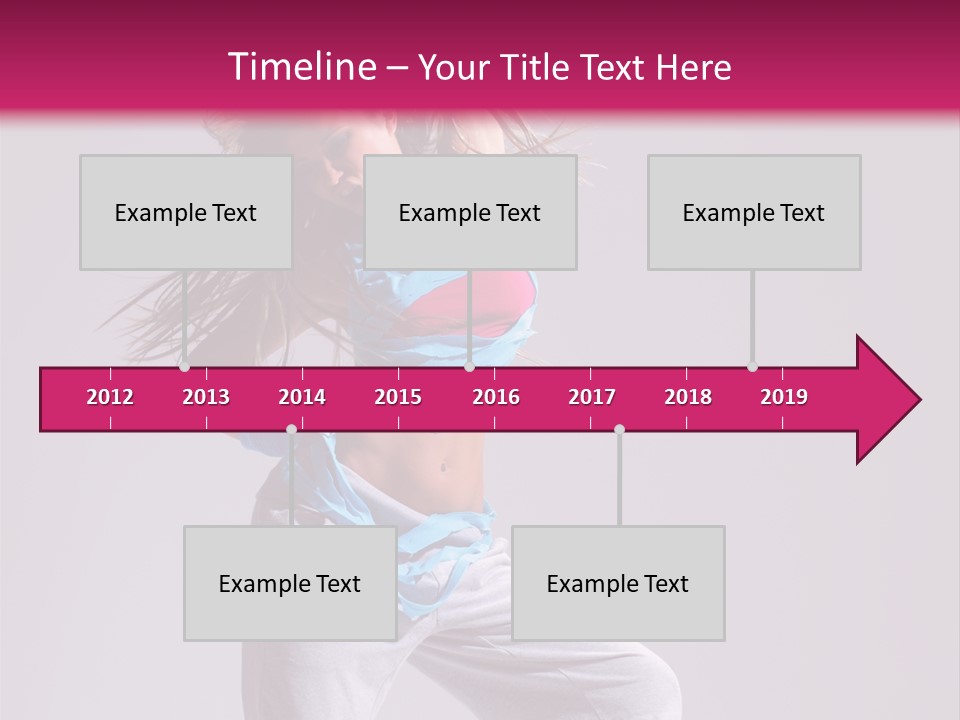 Timeline – Your Title Text Here

Example Text

Example Text

Example Text

2012 2013 2014 2015 2016 2017 2018 2019

Example Text

Example Text